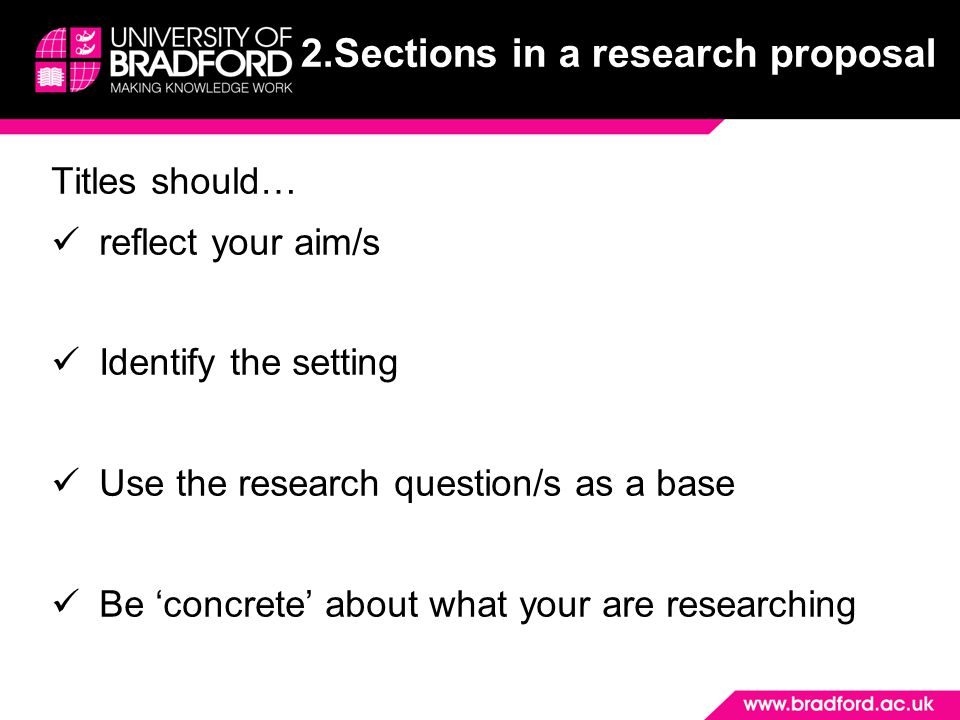 UNIVERSITY OF BRADFORD
MAKING KNOWLEDGE WORK

2.Sections in a research proposal

Titles should…

✓ reflect your aim/s

✓ Identify the setting

✓ Use the research question/s as a base

✓ Be ‘concrete’ about what your are researching

www.bradford.ac.uk